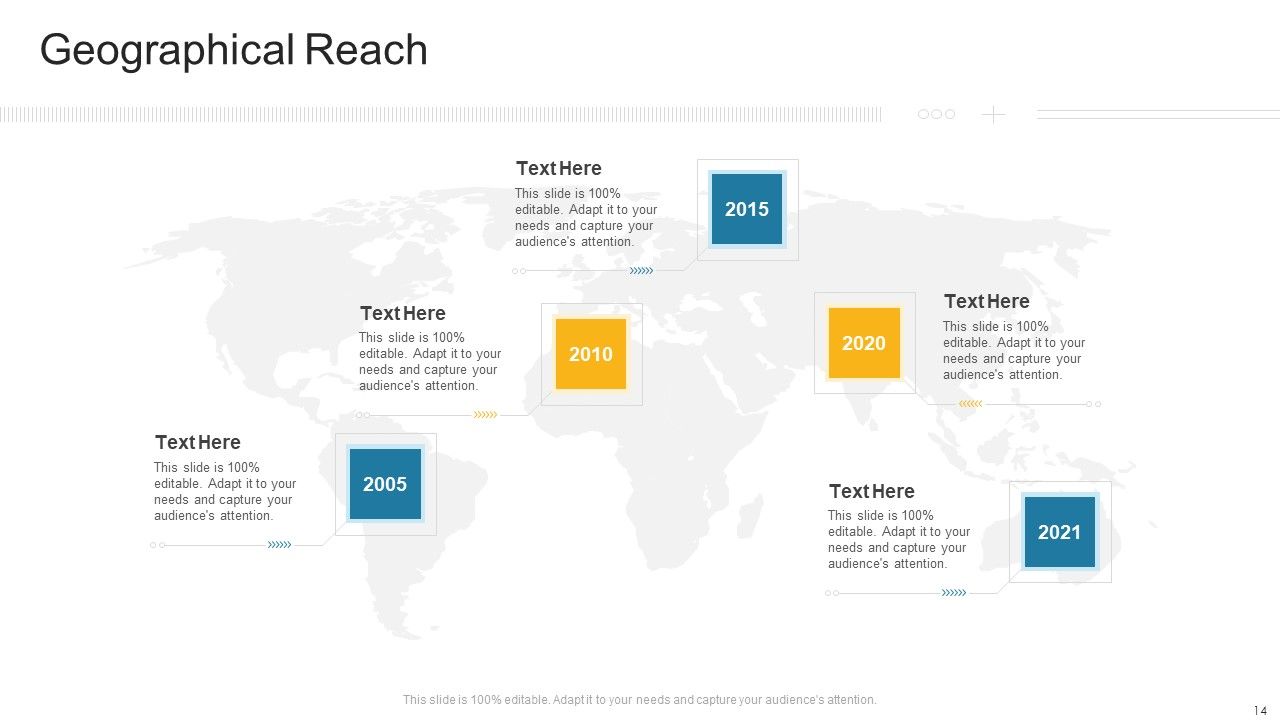 Geographical Reach

Text Here
This slide is 100% editable. Adapt it to your needs and capture your audience's attention.

2015

Text Here
This slide is 100% editable. Adapt it to your needs and capture your audience's attention.

2010

2020

Text Here
This slide is 100% editable. Adapt it to your needs and capture your audience's attention.

Text Here
This slide is 100% editable. Adapt it to your needs and capture your audience's attention.

2005

Text Here
This slide is 100% editable. Adapt it to your needs and capture your audience's attention.

2021

This slide is 100% editable. Adapt it to your needs and capture your audience's attention.

14